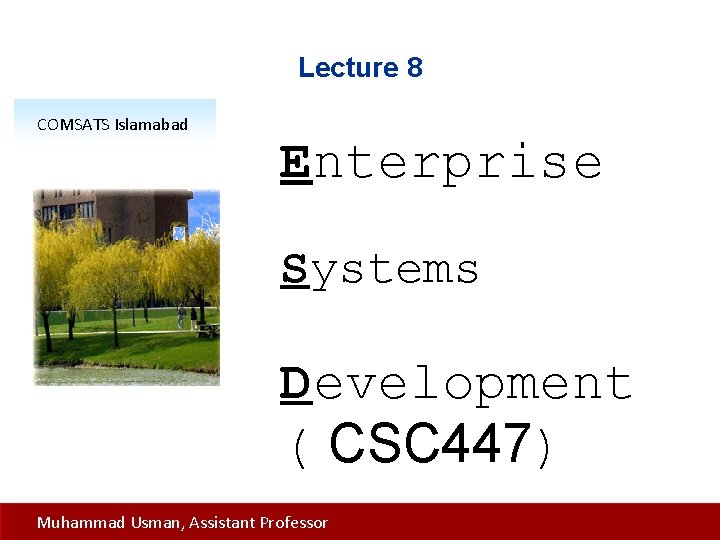 Lecture 8

COMSATS Islamabad

Enterprise

Systems

Development
( CSC447)

Muhammad Usman, Assistant Professor